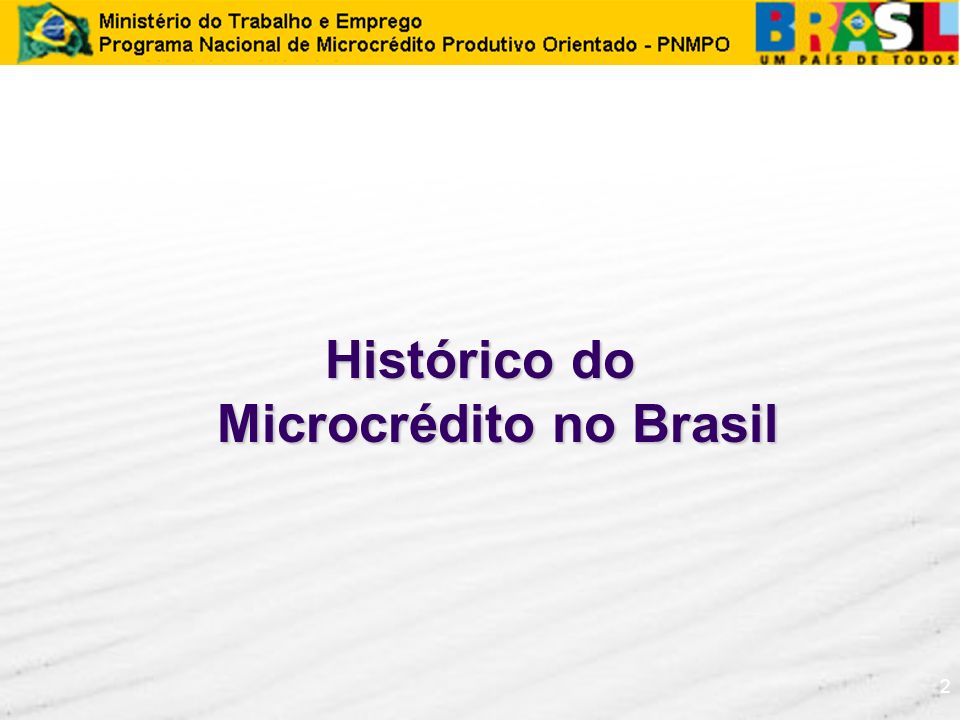 Ministério do Trabalho e Emprego
Programa Nacional de Microcrédito Produtivo Orientado - PNMPO

BRASIL
UM PAÍS DE TODOS

Histórico do Microcrédito no Brasil

2